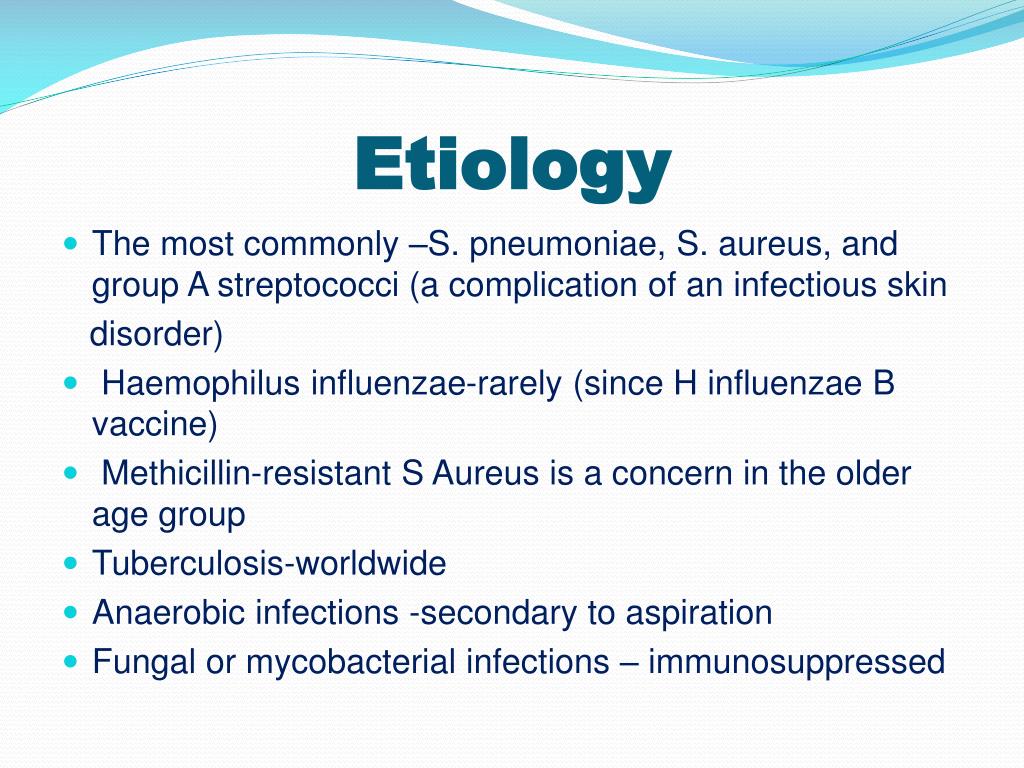 Etiology

- The most commonly –S. pneumoniae, S. aureus, and group A streptococci (a complication of an infectious skin disorder)
- Haemophilus influenzae-rarely (since H influenzae B vaccine)
- Methicillin-resistant S Aureus is a concern in the older age group
- Tuberculosis-worldwide
- Anaerobic infections -secondary to aspiration
- Fungal or mycobacterial infections – immunosuppressed